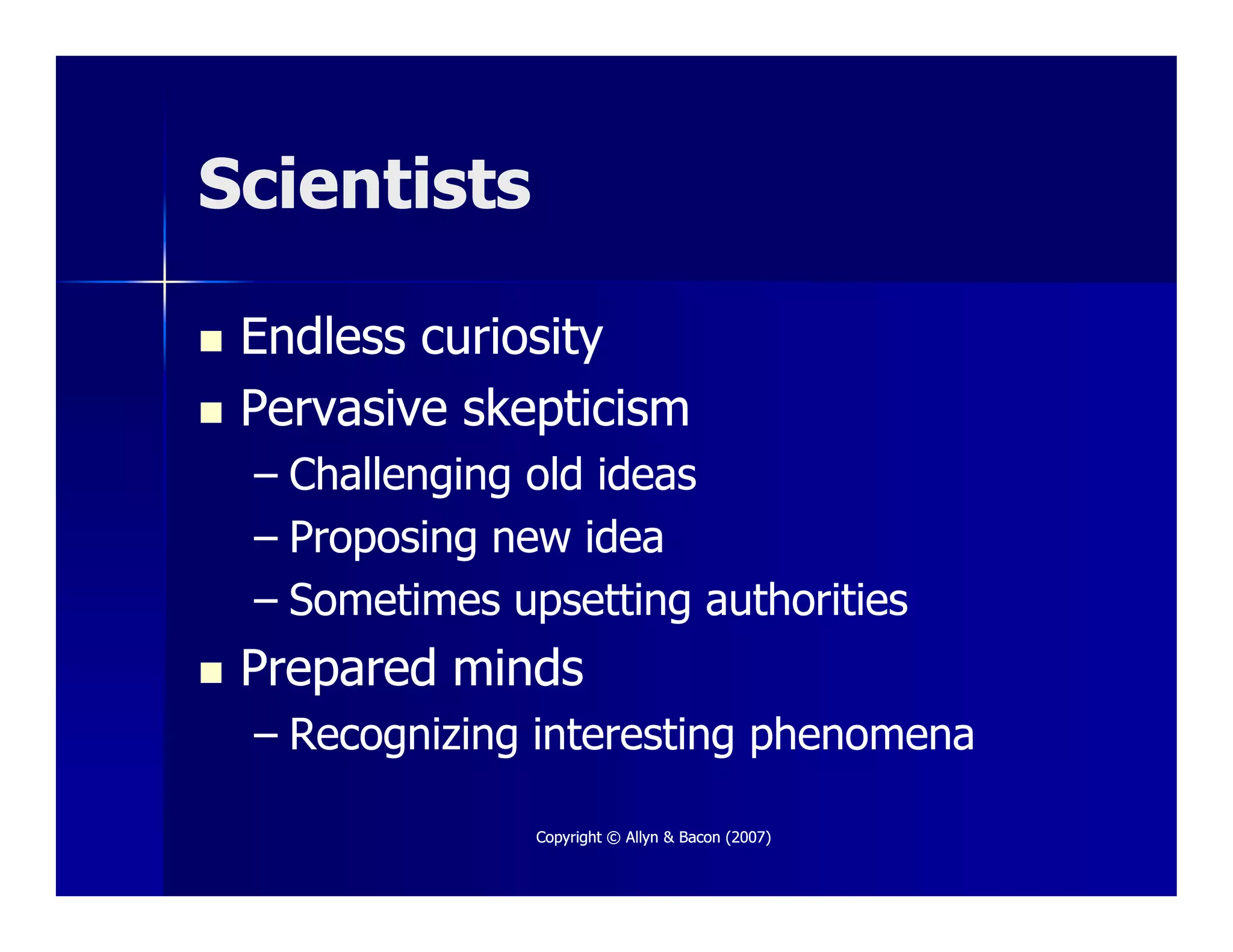 Scientists

■ Endless curiosity
■ Pervasive skepticism
– Challenging old ideas
– Proposing new idea
– Sometimes upsetting authorities
■ Prepared minds
– Recognizing interesting phenomena

Copyright © Allyn & Bacon (2007)